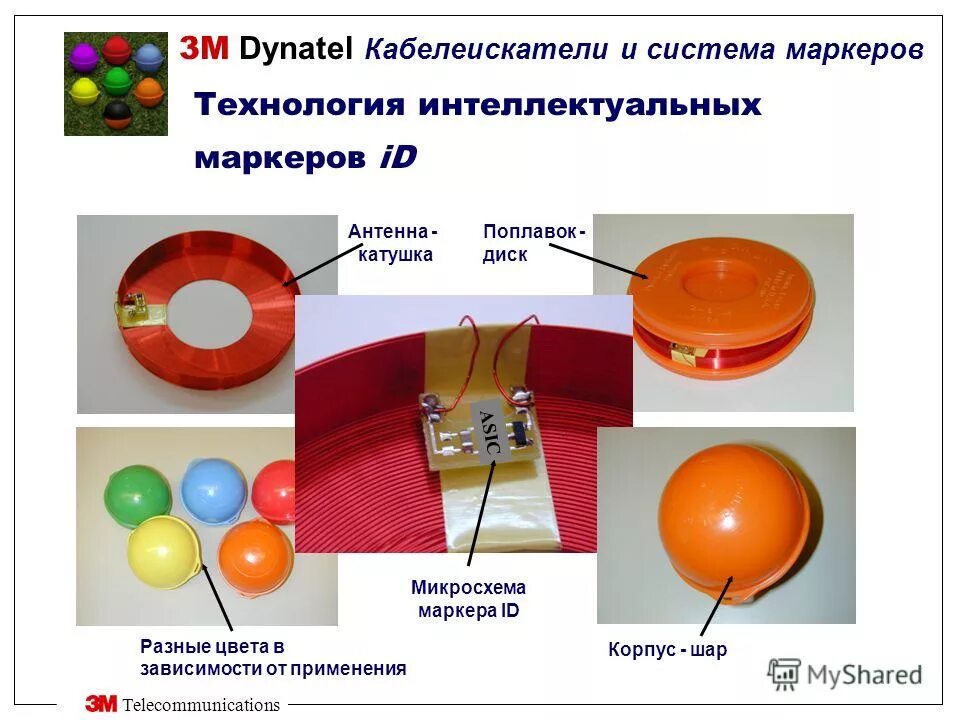 3M Dynatel Кабелеискатели и система маркеров

Технология интеллектуальных маркеров iD

Антенна - катушка

Поплавок - диск

ASIC

Микросхема маркера ID

Разные цвета в зависимости от применения

Корпус - шар

MyShared

3M Telecommunications